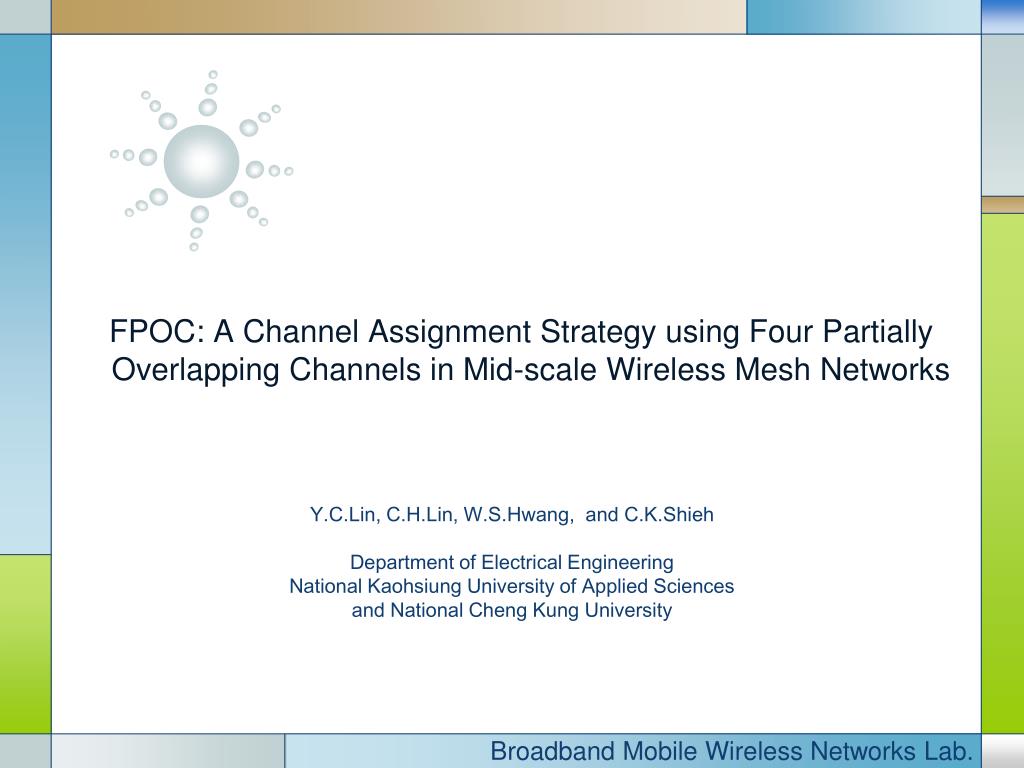 FPOC: A Channel Assignment Strategy using Four Partially Overlapping Channels in Mid-scale Wireless Mesh Networks

Y.C.Lin, C.H.Lin, W.S.Hwang, and C.K.Shieh

Department of Electrical Engineering
National Kaohsiung University of Applied Sciences
and National Cheng Kung University

Broadband Mobile Wireless Networks Lab.